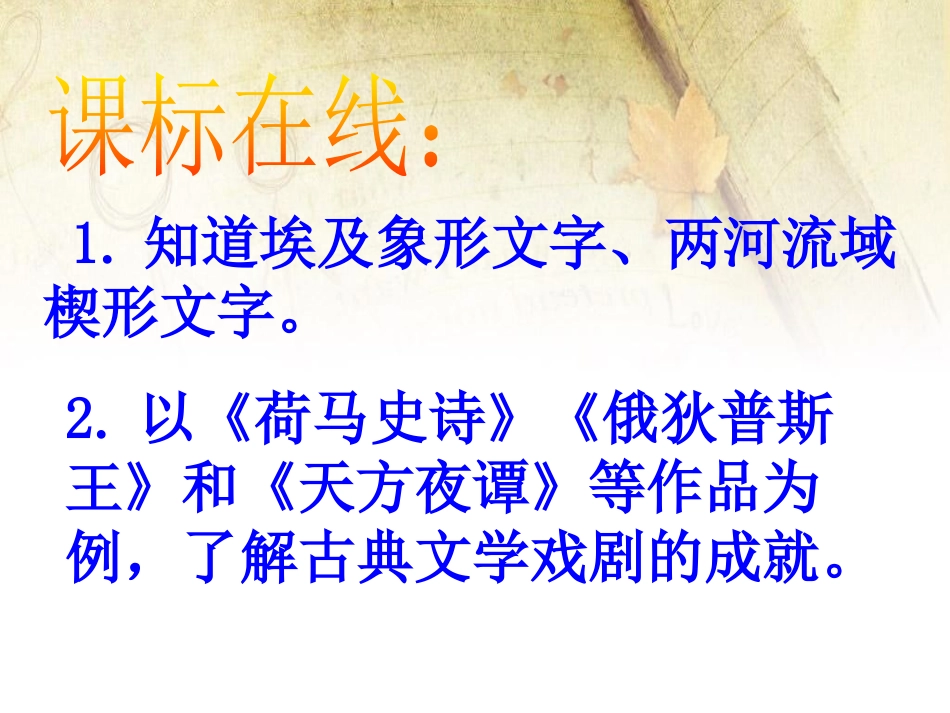 课标在线:

1. 知道埃及象形文字、两河流域楔形文字。

2. 以《荷马史诗》《俄狄普斯王》和《天方夜谭》等作品为例，了解古典文学戏剧的成就。